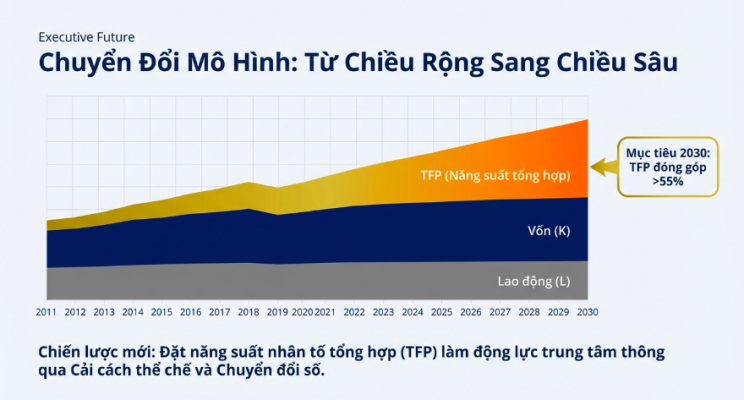 Executive Future
Chuyển Đổi Mô Hình: Từ Chiều Rộng Sang Chiều Sâu

TFP (Năng suất tổng hợp)

Vốn (K)

Lao động (L)

Mục tiêu 2030: TFP đóng góp >55%

2011 2012 2013 2014 2015 2016 2017 2018 2019 2020 2021 2022 2023 2024 2025 2026 2027 2028 2029 2030

Chiến lược mới: Đặt năng suất nhân tố tổng hợp (TFP) làm động lực trung tâm thông qua Cải cách thể chế và Chuyển đổi số.